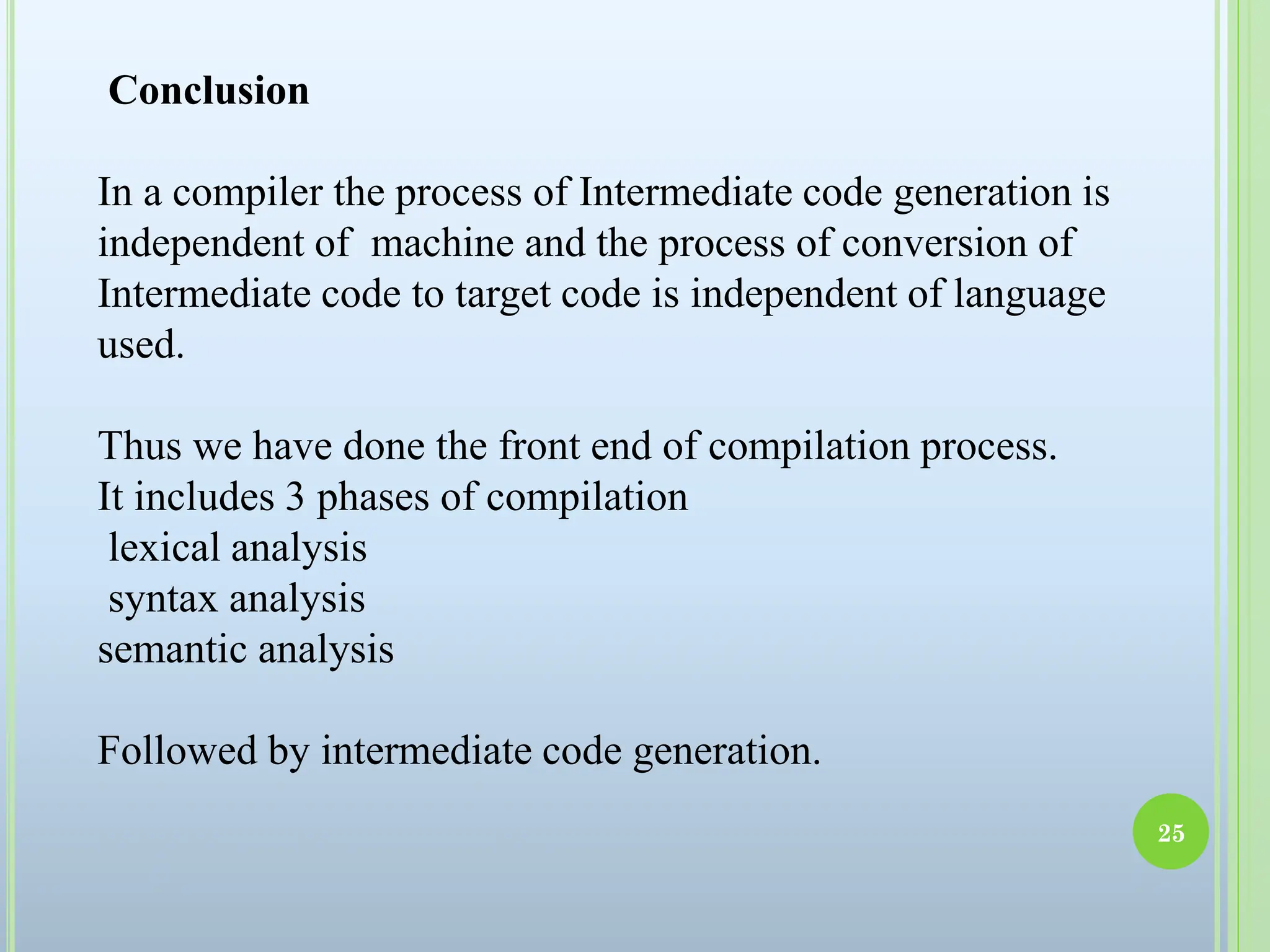 Conclusion

In a compiler the process of Intermediate code generation is independent of machine and the process of conversion of Intermediate code to target code is independent of language used.

Thus we have done the front end of compilation process.
It includes 3 phases of compilation
lexical analysis
syntax analysis
semantic analysis

Followed by intermediate code generation.

25